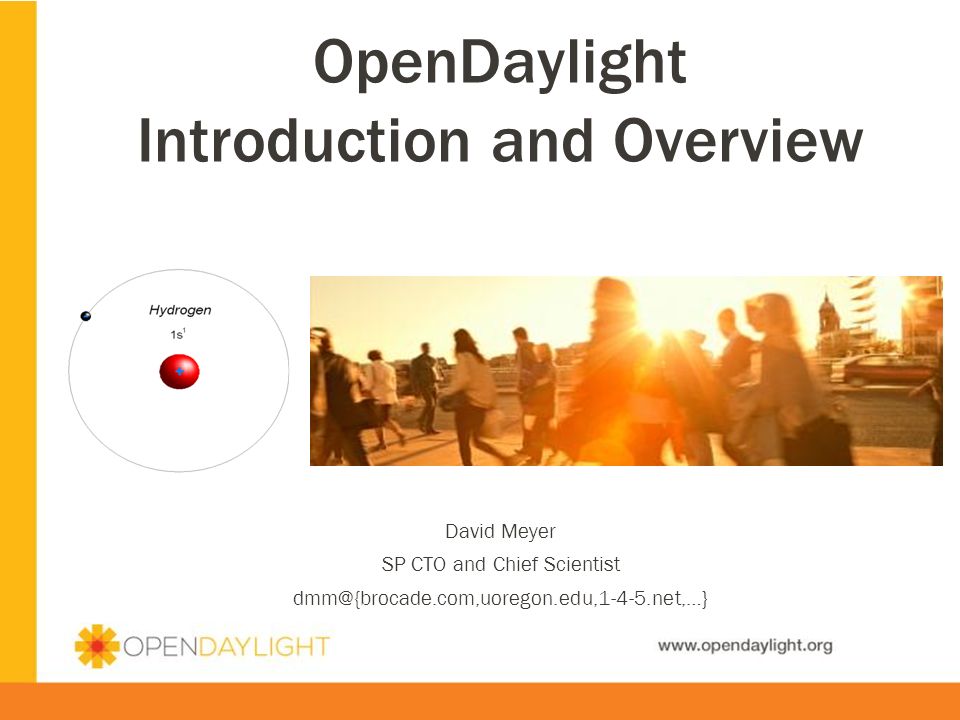 OpenDaylight
Introduction and Overview

Hydrogen
$1s^1$

David Meyer
SP CTO and Chief Scientist
dmm@{brocade.com,uoregon.edu,1-4-5.net,…}

OPENDAYLIGHT

www.opendaylight.org